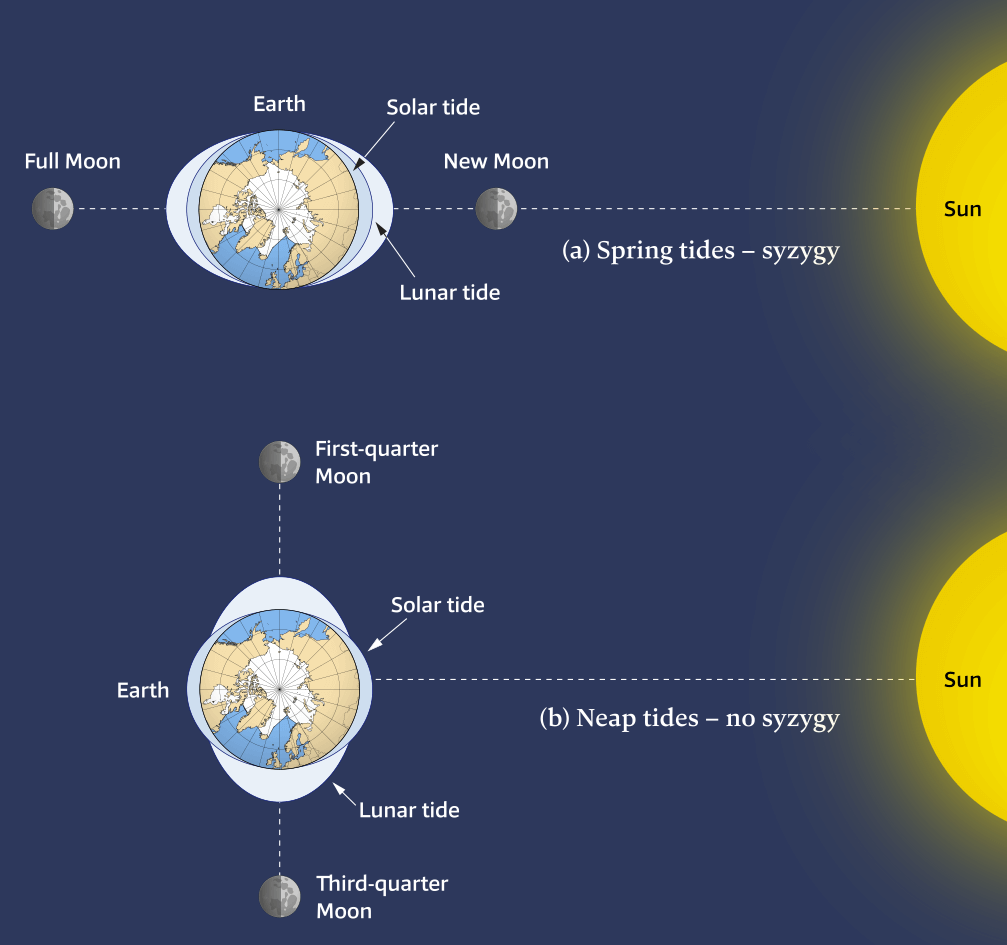 Earth

Solar tide

Full Moon

New Moon

Sun

(a) Spring tides – syzygy

Lunar tide

First-quarter Moon

Solar tide

Earth

Sun

(b) Neap tides – no syzygy

Lunar tide

Third-quarter Moon